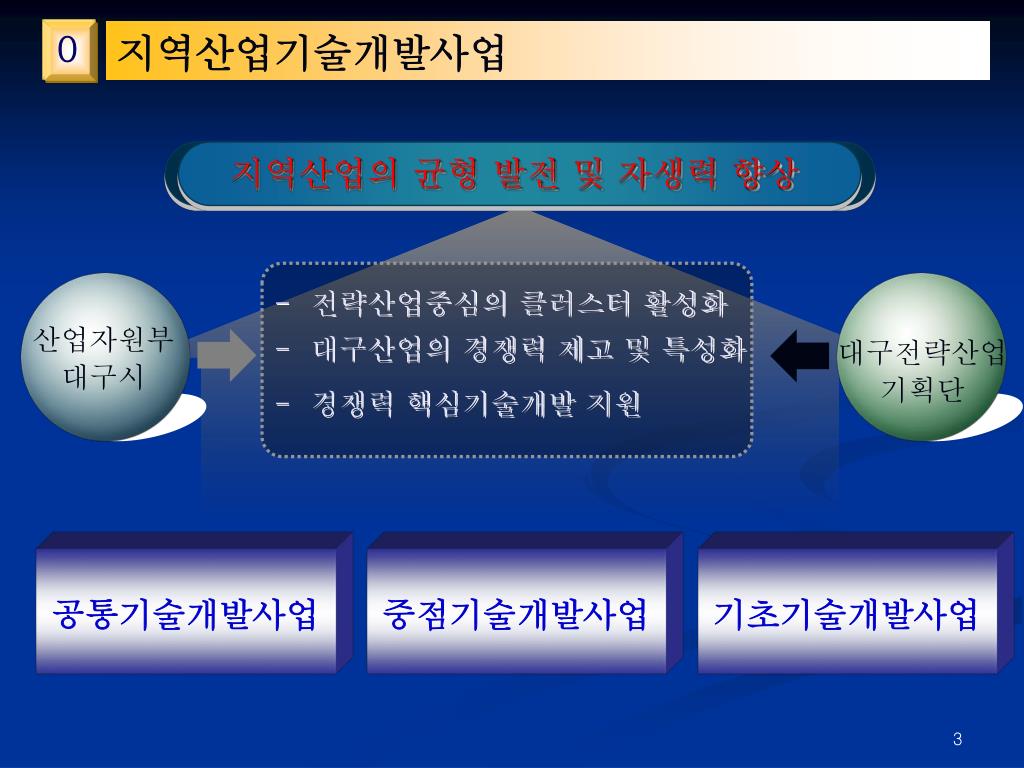 0 지역산업기술개발사업

지역산업의 균형 발전 및 자생력 향상

산업자원부
대구시

- 전략산업중심의 클러스터 활성화
- 대구산업의 경쟁력 제고 및 특성화
- 경쟁력 핵심기술개발 지원

대구전략산업
기획단

공통기술개발사업

중점기술개발사업

기초기술개발사업

3